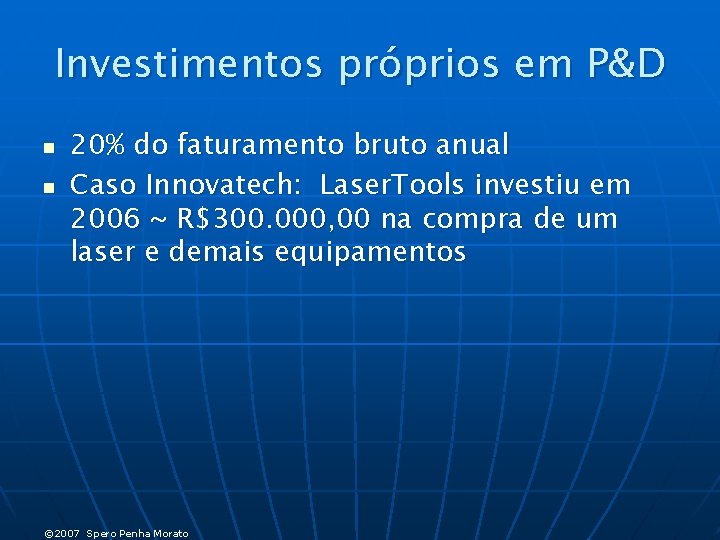 Investimentos próprios em P&D

- 20% do faturamento bruto anual
- Caso Innovatech: LaserTools investiu em 2006 ~ R$300.000,00 na compra de um laser e demais equipamentos

©2007 Spero Penha Morato